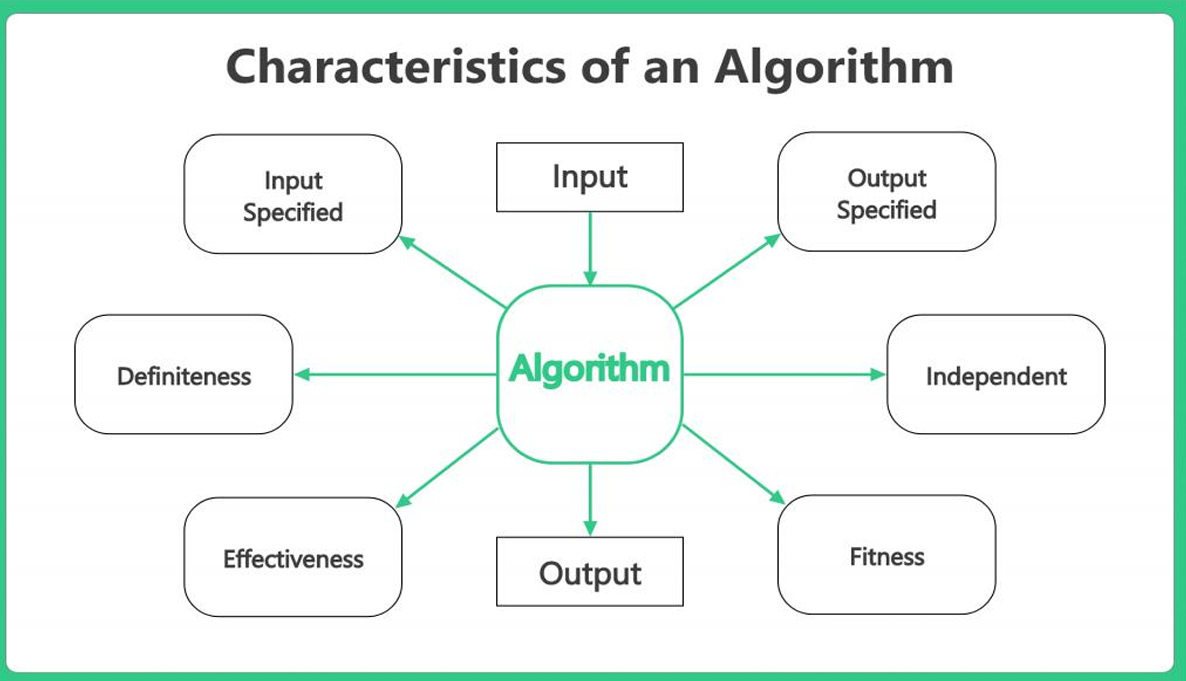 Characteristics of an Algorithm

Input Specified

Input

Output Specified

Definiteness

Algorithm

Independent

Effectiveness

Output

Fitness